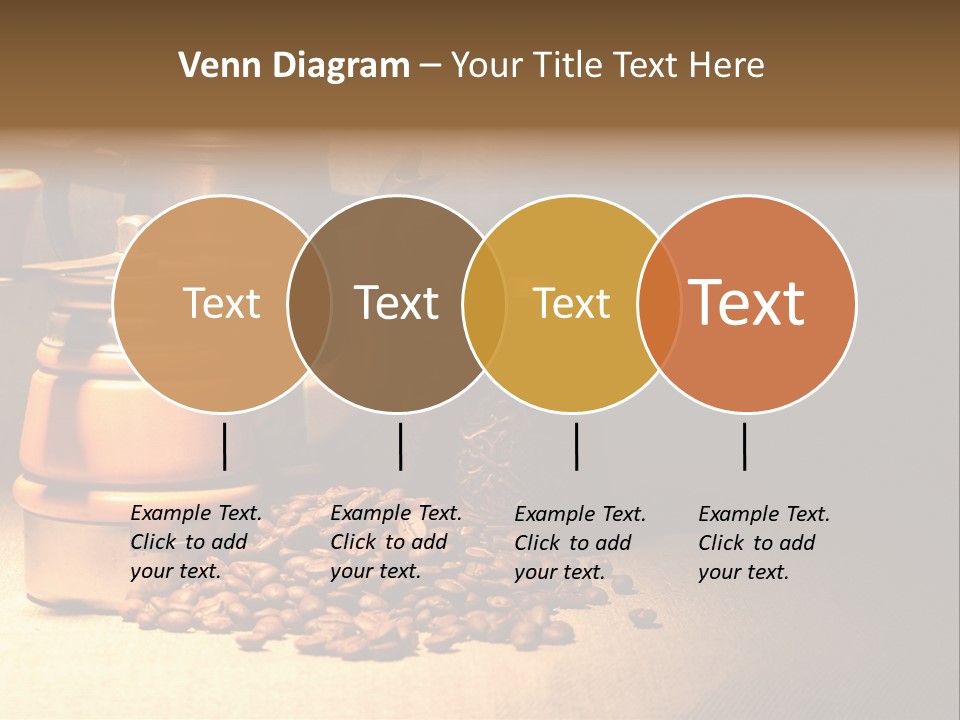 Venn Diagram – Your Title Text Here

Text

Text

Text

Text

Example Text. Click to add your text.

Example Text. Click to add your text.

Example Text. Click to add your text.

Example Text. Click to add your text.